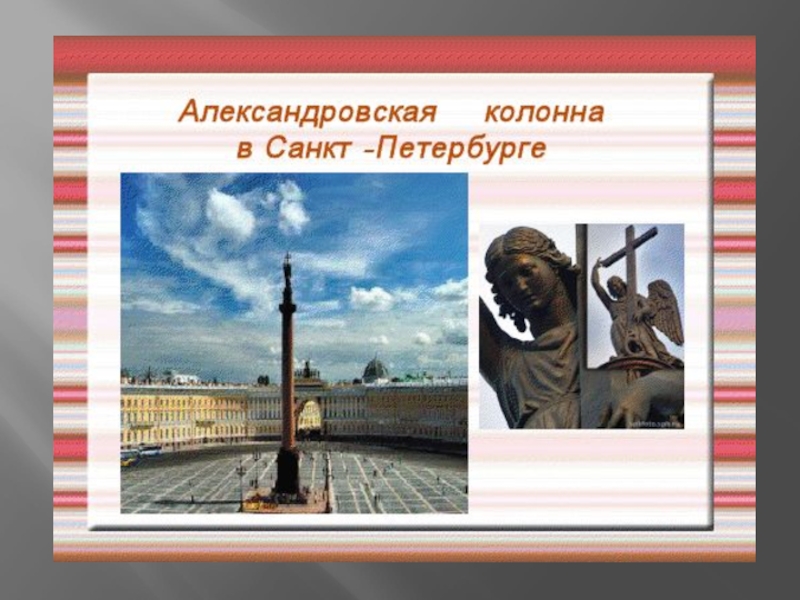 Александровская колонна в Санкт -Петербурге